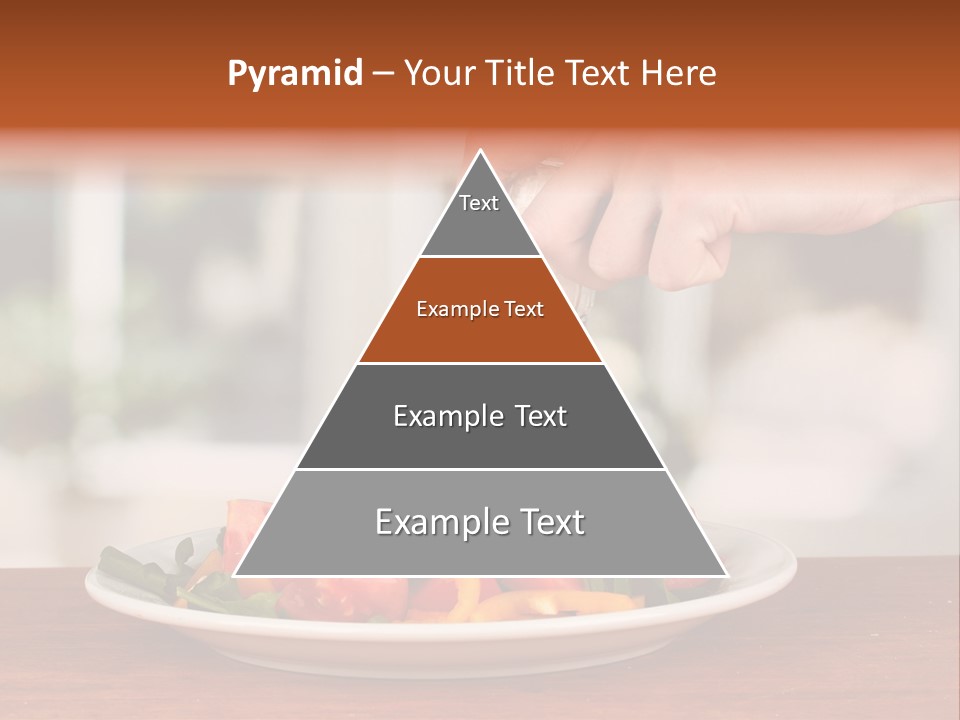 Pyramid – Your Title Text Here

Text

Example Text

Example Text

Example Text